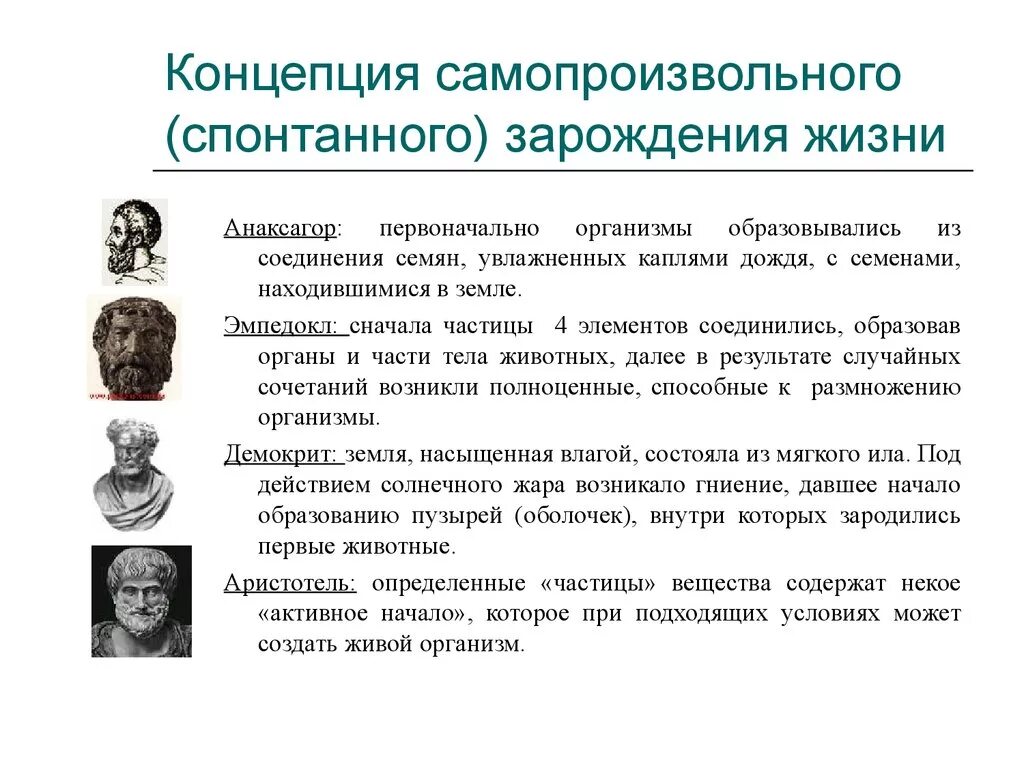 Концепция самопроизвольного (спонтанного) зарождения жизни

Анаксагор: первоначально организмы образовывались из соединения семян, увлажненных каплями дождя, с семенами, находившимися в земле.

Эмпедокл: сначала частицы 4 элементов соединились, образовав органы и части тела животных, далее в результате случайных сочетаний возникли полноценные, способные к размножению организмы.

Демокрит: земля, насыщенная влагой, состояла из мягкого ила. Под действием солнечного жара возникало гниение, давшее начало образованию пузырей (оболочек), внутри которых зародились первые животные.

Аристотель: определенные «частицы» вещества содержат некое «активное начало», которое при подходящих условиях может создать живой организм.